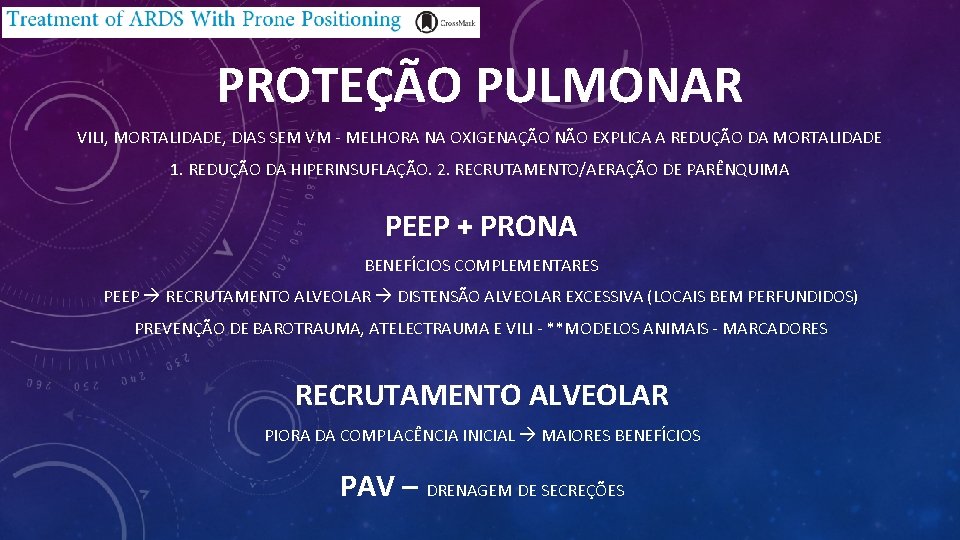 Treatment of ARDS With Prone Positioning CrossMark

PROTEÇÃO PULMONAR

VILI, MORTALIDADE, DIAS SEM VM - MELHORA NA OXIGENAÇÃO NÃO EXPLICA A REDUÇÃO DA MORTALIDADE

1. REDUÇÃO DA HIPERINSUFLAÇÃO. 2. RECRUTAMENTO/AERAÇÃO DE PARÊNQUIMA

PEEP + PRONA

BENEFÍCIOS COMPLEMENTARES

PEEP → RECRUTAMENTO ALVEOLAR → DISTENSÃO ALVEOLAR EXCESSIVA (LOCAIS BEM PERFUNDIDOS)

PREVENÇÃO DE BAROTRAUMA, ATELECTRAUMA E VILI - **MODELOS ANIMAIS - MARCADORES

RECRUTAMENTO ALVEOLAR

PIORA DA COMPLACÊNCIA INICIAL → MAIORES BENEFÍCIOS

PAV – DRENAGEM DE SECREÇÕES